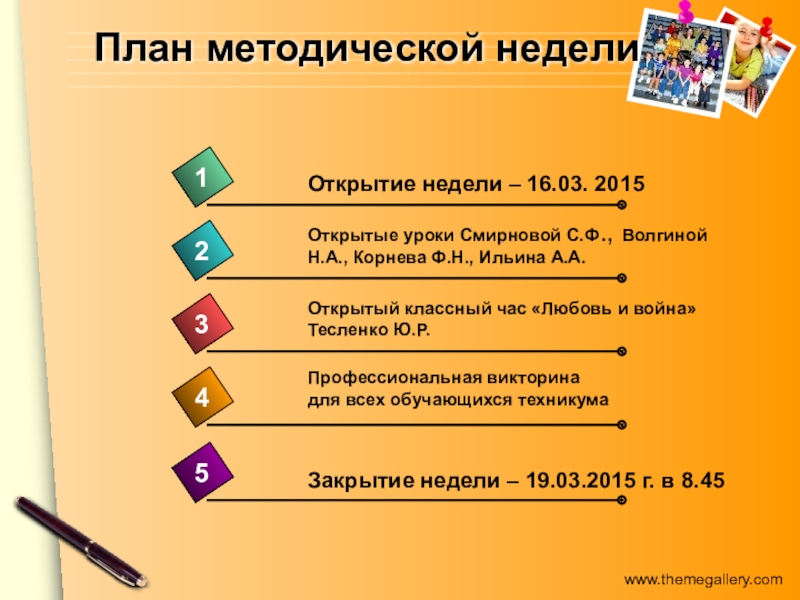 План методической недели

1

Открытие недели – 16.03. 2015

2

Открытые уроки Смирновой С.Ф., Волгиной Н.А., Корнева Ф.Н., Ильина А.А.

3

Открытый классный час «Любовь и война» Тесленко Ю.Р.

4

Профессиональная викторина для всех обучающихся техникума

5

Закрытие недели – 19.03.2015 г. в 8.45

www.themegallery.com